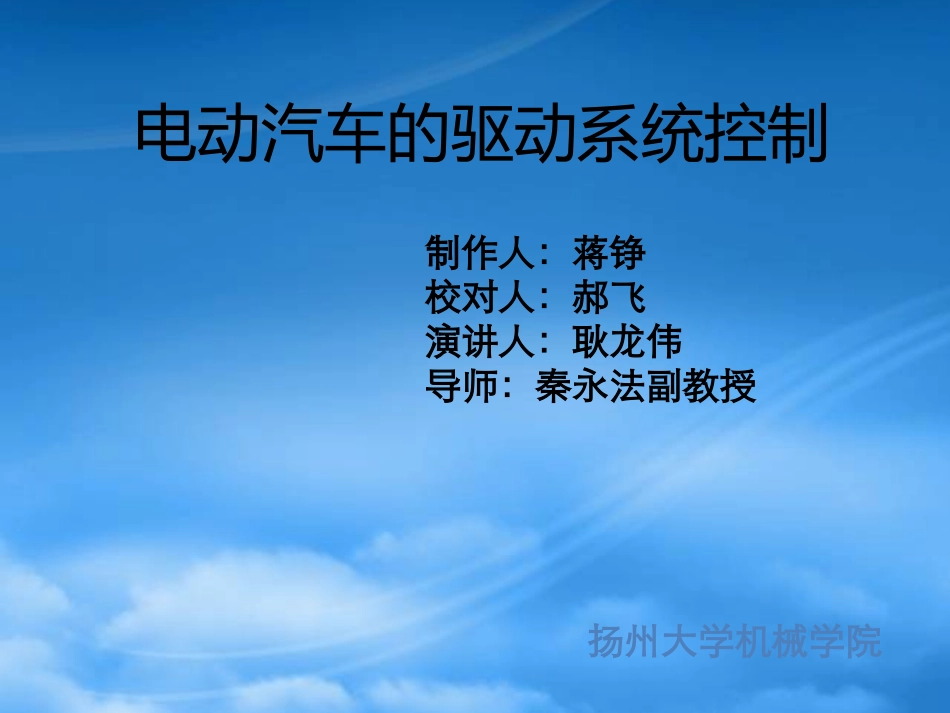 电动汽车的驱动系统控制

制作人：蒋铮
校对人：郝飞
演讲人：耿龙伟
导师：秦永法副教授

扬州大学机械学院